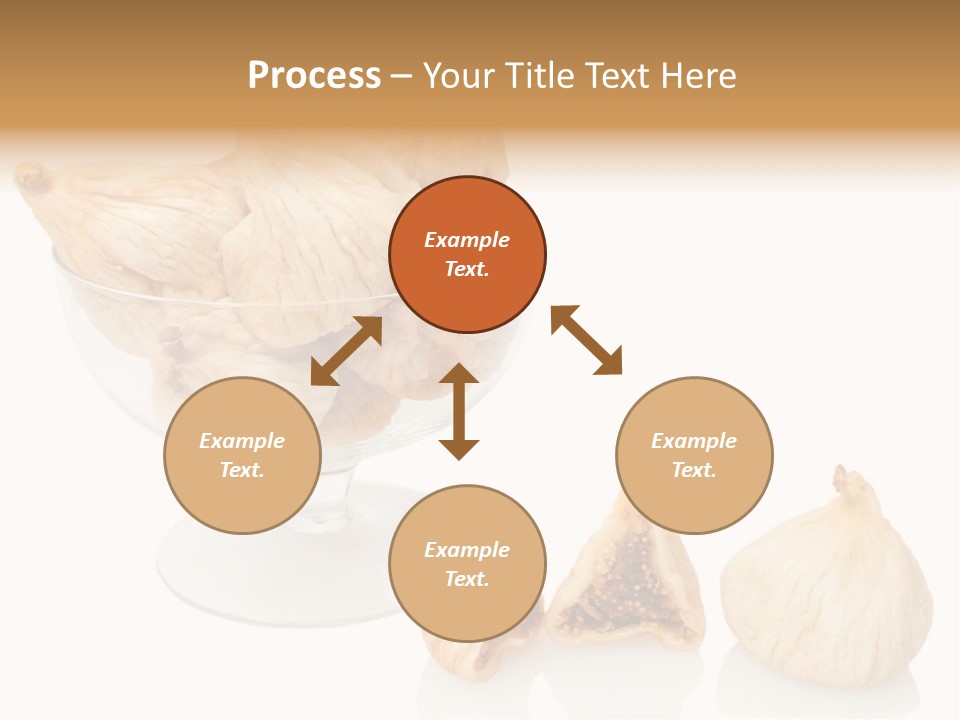 Process – Your Title Text Here

Example Text.

Example Text.

Example Text.

Example Text.